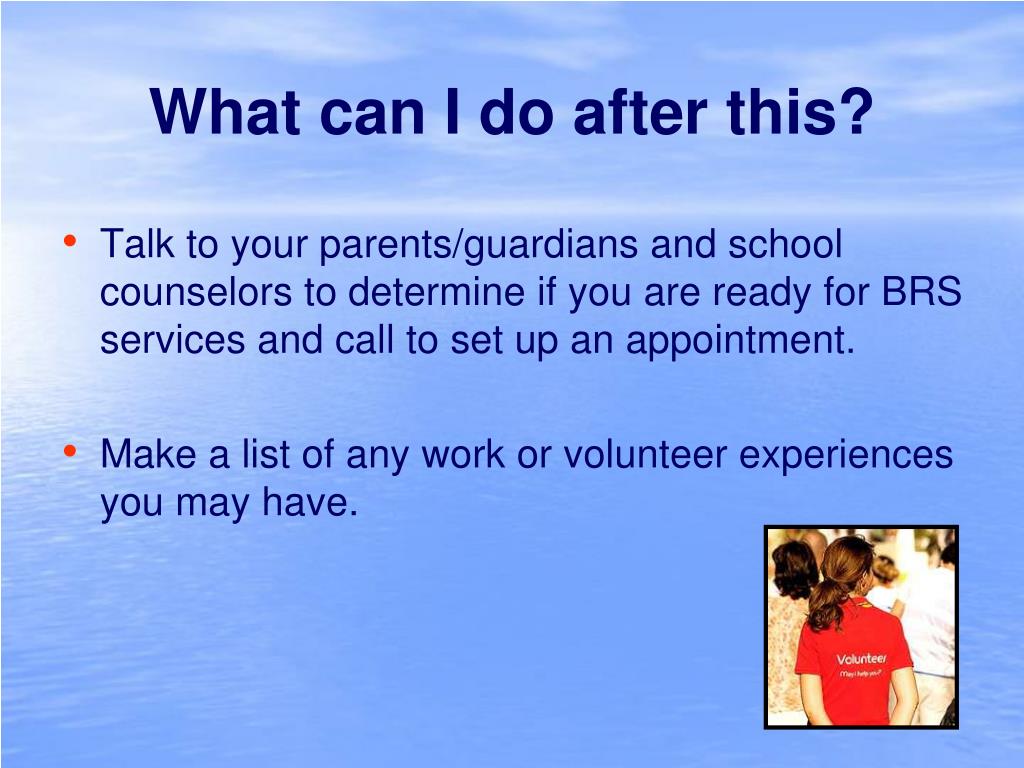 What can I do after this?

• Talk to your parents/guardians and school counselors to determine if you are ready for BRS services and call to set up an appointment.

• Make a list of any work or volunteer experiences you may have.

Volunteer
May I help you?